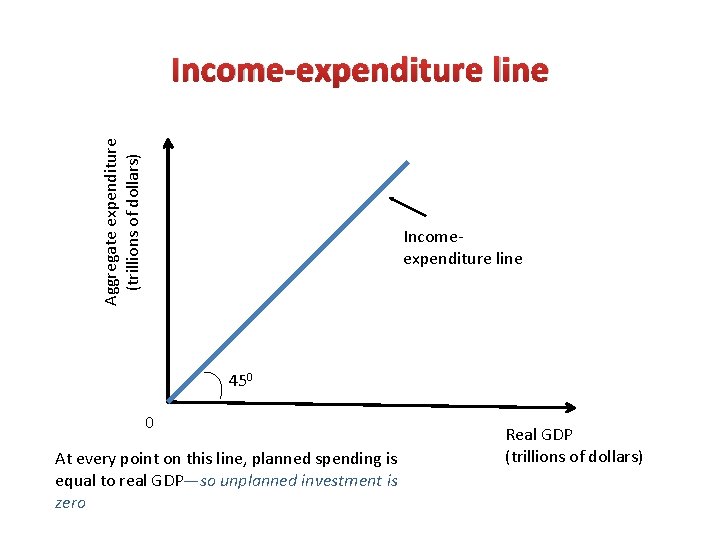 Income-expenditure line

Aggregate expenditure (trillions of dollars)

Income-expenditure line

$45^0$

0

Real GDP (trillions of dollars)

At every point on this line, planned spending is equal to real GDP—so unplanned investment is zero